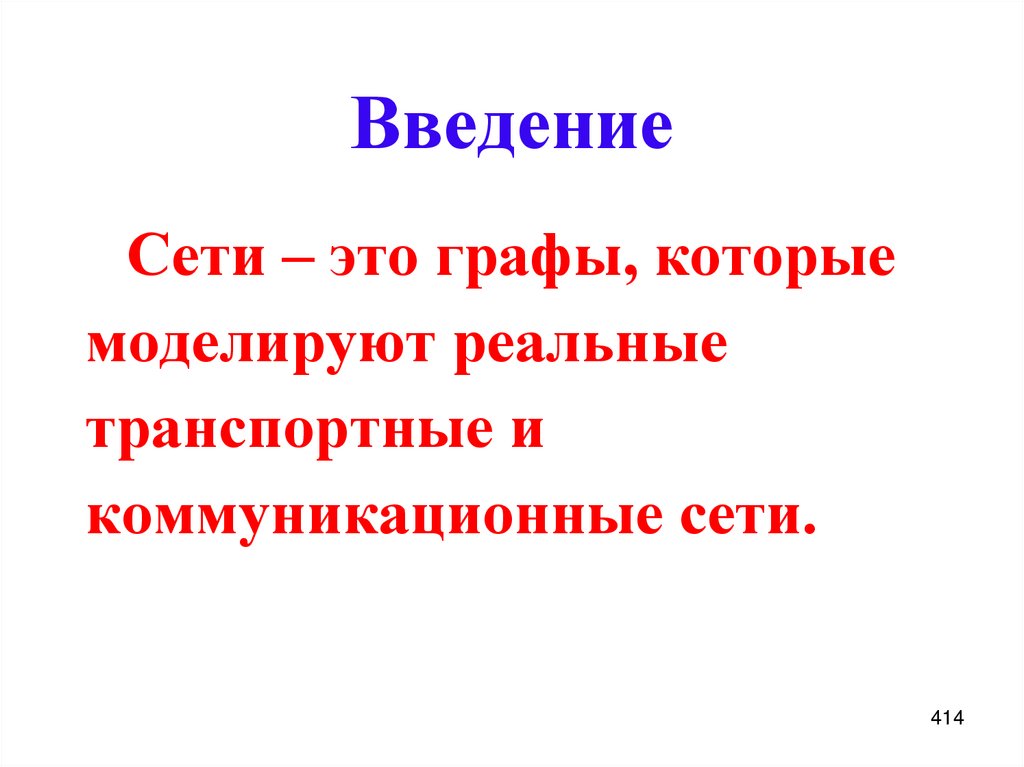 Введение

Сети – это графы, которые моделируют реальные транспортные и коммуникационные сети.

414